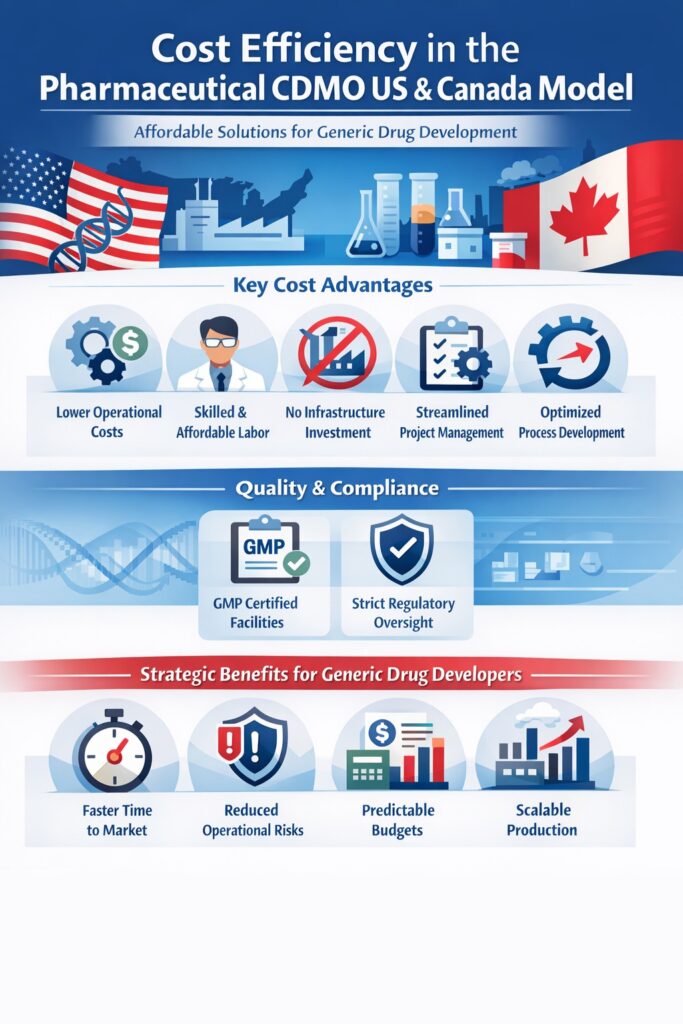 Cost Efficiency in the Pharmaceutical CDMO US & Canada Model

Affordable Solutions for Generic Drug Development

Key Cost Advantages

Lower Operational Costs

Skilled & Affordable Labor

No Infrastructure Investment

Streamlined Project Management

Optimized Process Development

Quality & Compliance

GMP

GMP Certified Facilities

Strict Regulatory Oversight

Strategic Benefits for Generic Drug Developers

Faster Time to Market

Reduced Operational Risks

Predictable Budgets

Scalable Production